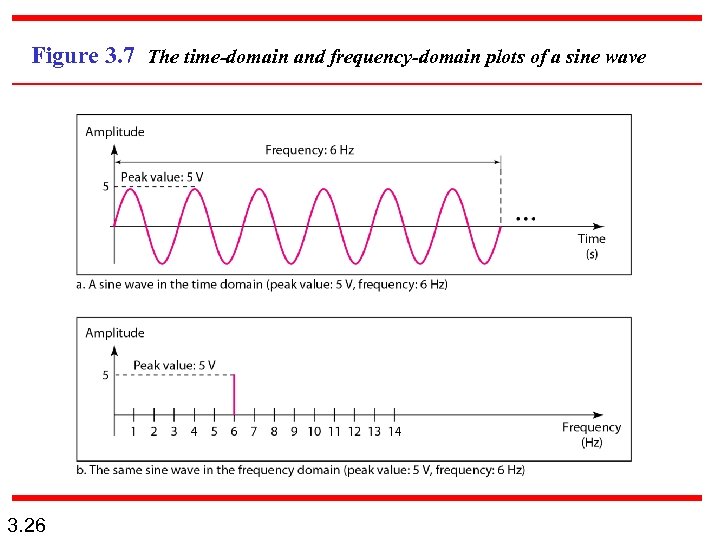 Figure 3.7 The time-domain and frequency-domain plots of a sine wave

Amplitude
Frequency: 6 Hz
Peak value: 5 V
5
...
Time
(s)

a. A sine wave in the time domain (peak value: 5 V, frequency: 6 Hz)

Amplitude
Peak value: 5 V
5
1 2 3 4 5 6 7 8 9 10 11 12 13 14
Frequency
(Hz)

b. The same sine wave in the frequency domain (peak value: 5 V, frequency: 6 Hz)

3.26